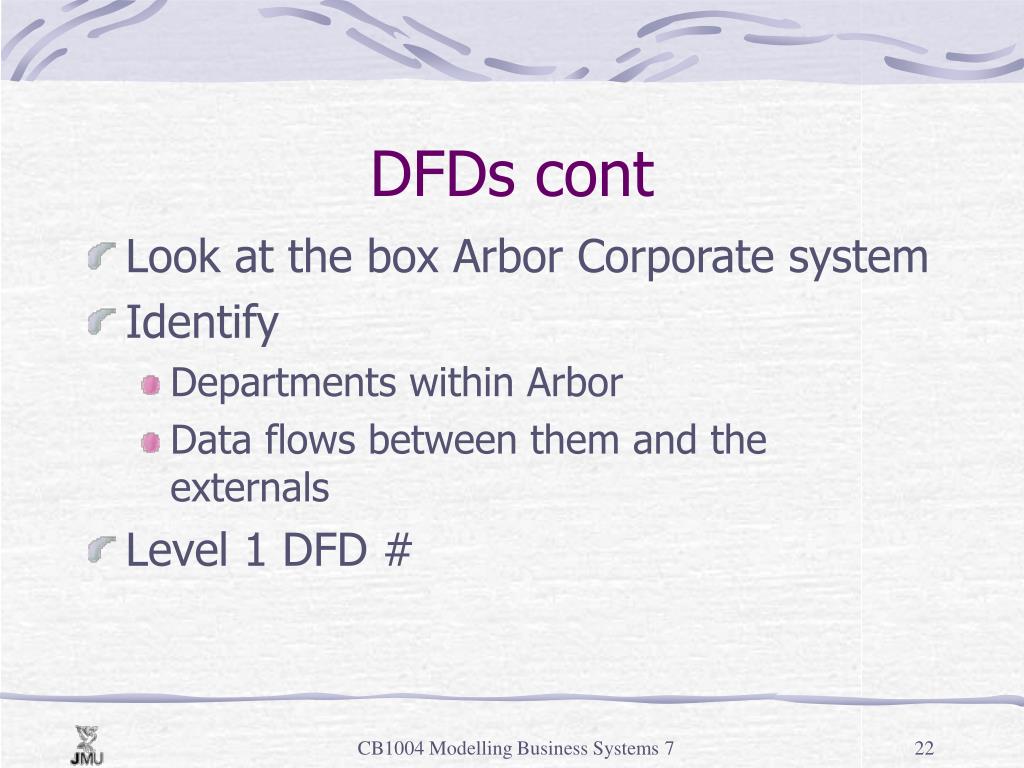 DFDs cont

Look at the box Arbor Corporate system

Identify

Departments within Arbor

Data flows between them and the externals

Level 1 DFD #

JMU

CB1004 Modelling Business Systems 7

22